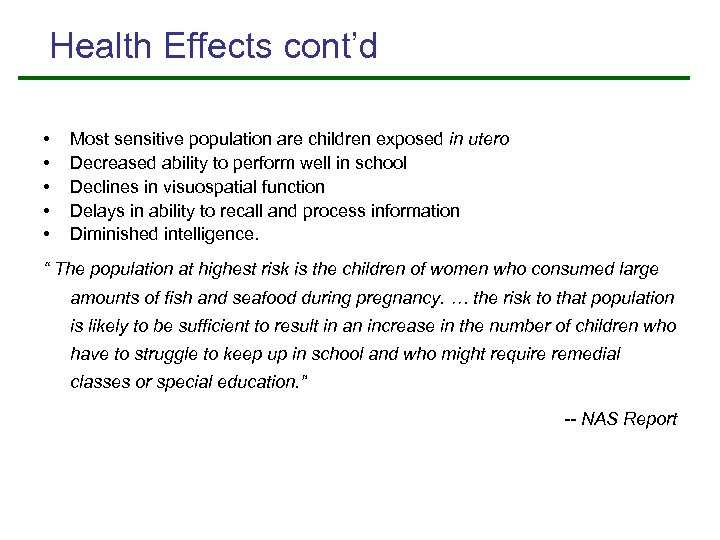 Health Effects cont'd

• Most sensitive population are children exposed in utero
• Decreased ability to perform well in school
• Declines in visuospatial function
• Delays in ability to recall and process information
• Diminished intelligence.

" The population at highest risk is the children of women who consumed large amounts of fish and seafood during pregnancy. … the risk to that population is likely to be sufficient to result in an increase in the number of children who have to struggle to keep up in school and who might require remedial classes or special education."

-- NAS Report